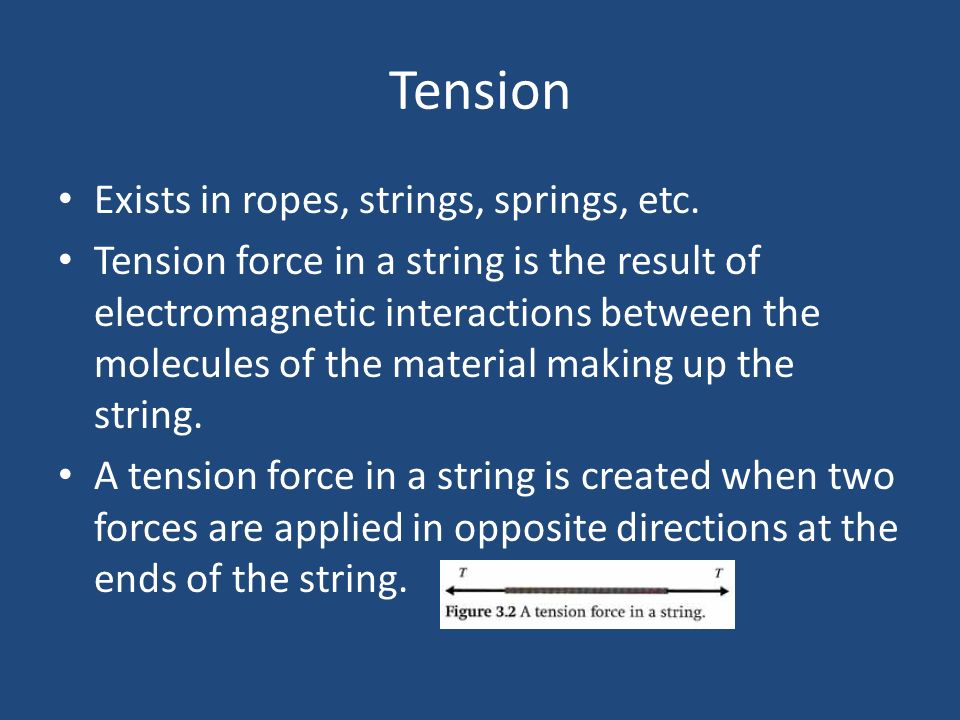 Tension

• Exists in ropes, strings, springs, etc.
• Tension force in a string is the result of electromagnetic interactions between the molecules of the material making up the string.
• A tension force in a string is created when two forces are applied in opposite directions at the ends of the string.

$T$ $T$

Figure 3.2 A tension force in a string.